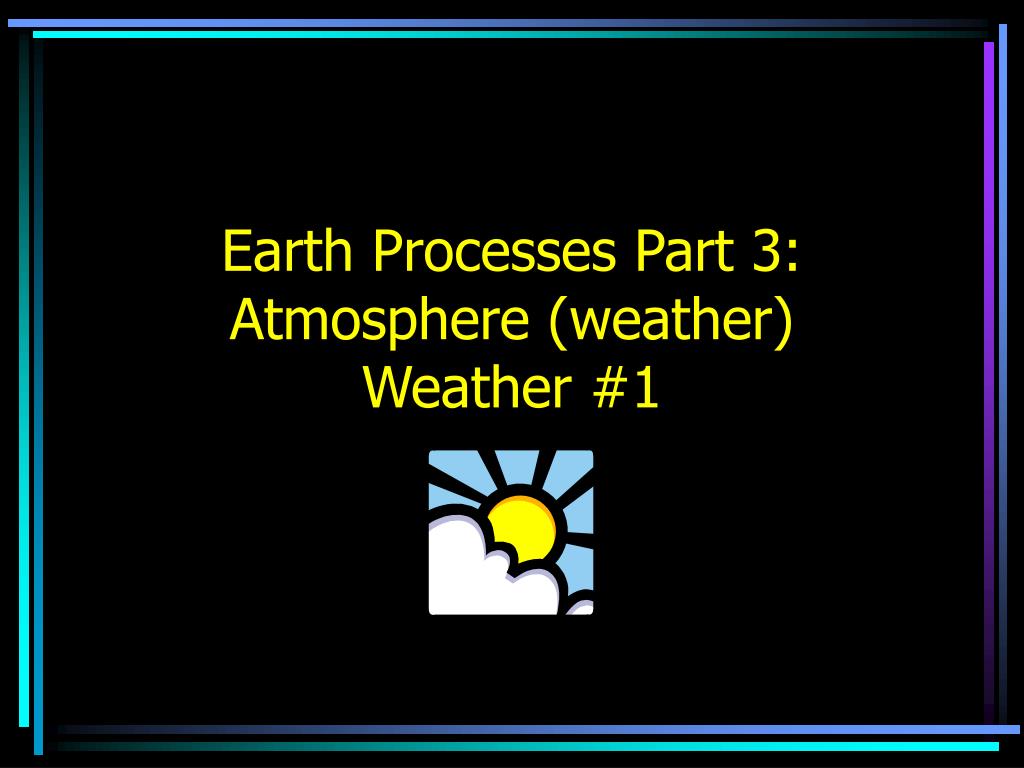 Earth Processes Part 3: Atmosphere (weather) Weather #1